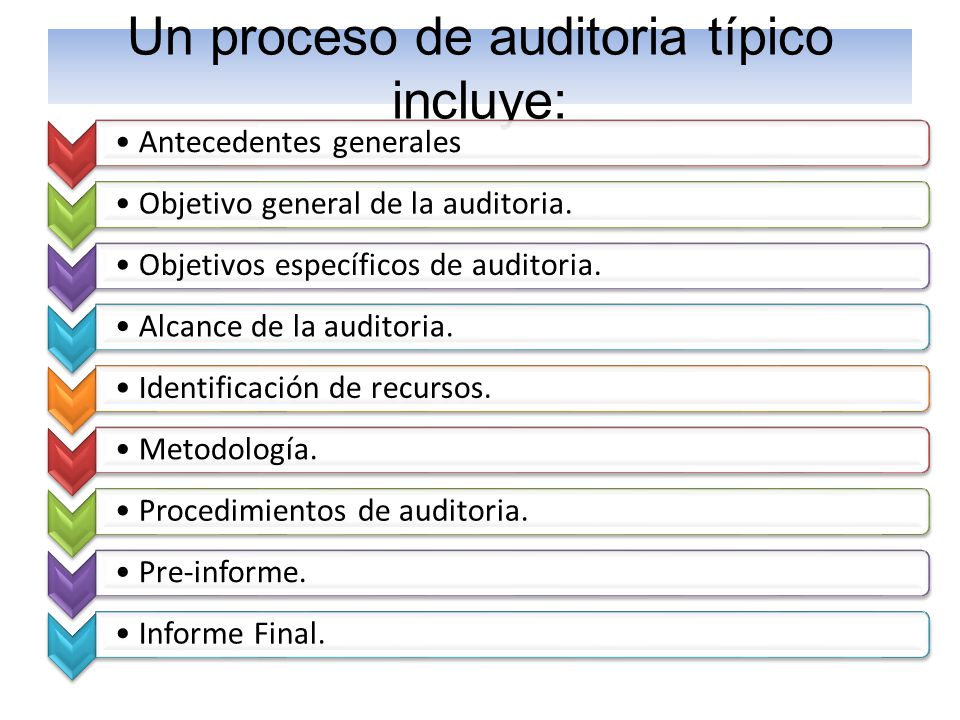 Un proceso de auditoria típico incluye:

• Antecedentes generales

• Objetivo general de la auditoria.

• Objetivos específicos de auditoria.

• Alcance de la auditoria.

• Identificación de recursos.

• Metodología.

• Procedimientos de auditoria.

• Pre-informe.

• Informe Final.